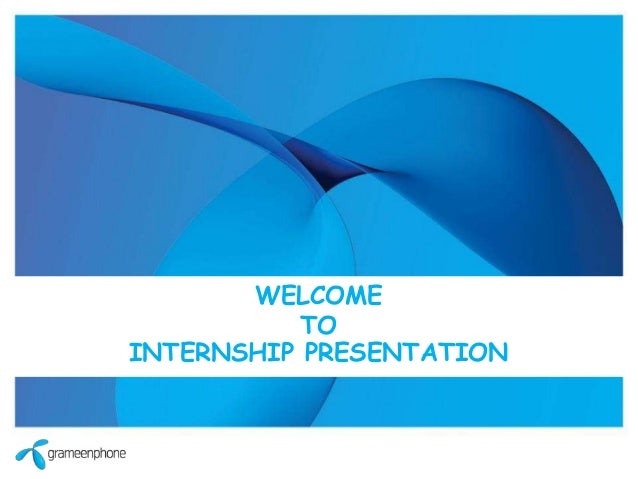 WELCOME
TO
INTERNSHIP PRESENTATION

grameenphone